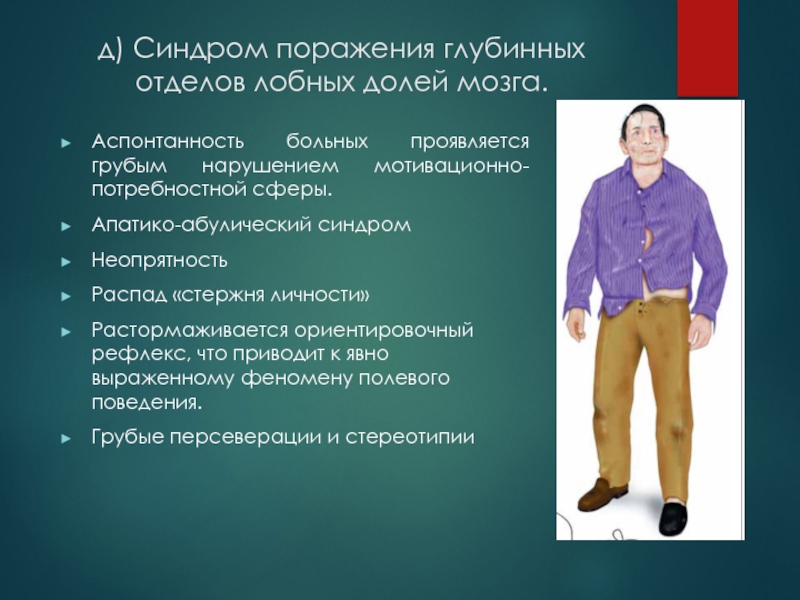 д) Синдром поражения глубинных отделов лобных долей мозга.

► Аспонтанность больных проявляется грубым нарушением мотивационно-потребностной сферы.

► Апатико-абулический синдром

► Неопрятность

► Распад «стержня личности»

► Растормаживается ориентировочный рефлекс, что приводит к явно выраженному феномену полевого поведения.

► Грубые персеверации и стереотипии